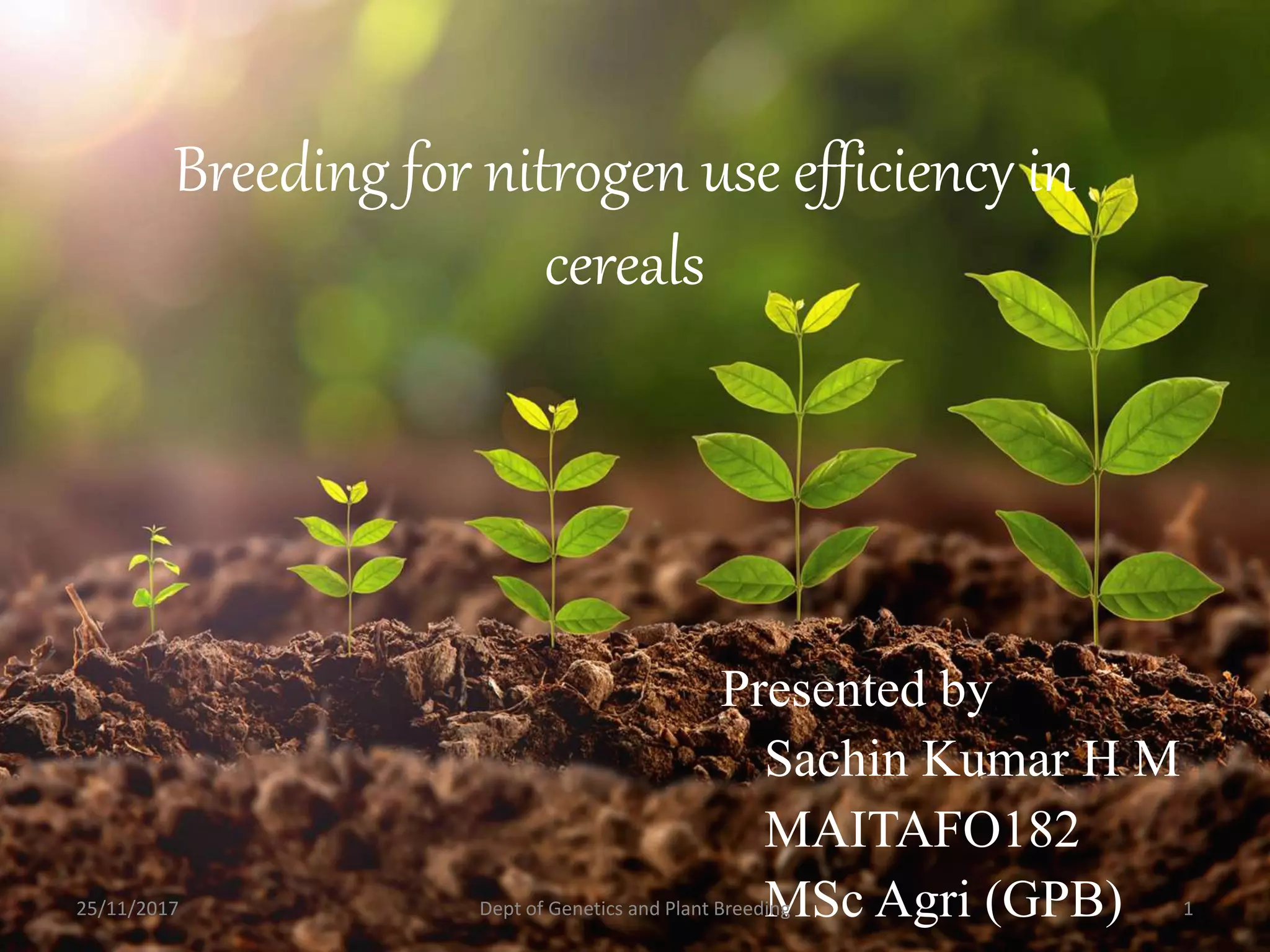 Breeding for nitrogen use efficiency in cereals

Presented by
Sachin Kumar H M
MAITAFO182
MSc Agri (GPB)

25/11/2017

Dept of Genetics and Plant Breeding

1